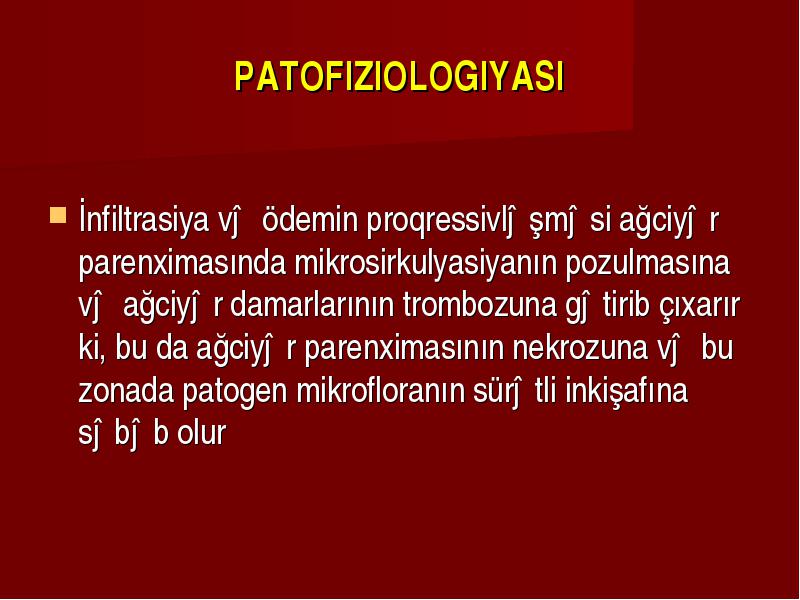 PATOFIZIOLOGIYASI

İnfiltrasiya vĵ ödemin proqressivlĵ şmĵ si ağciyĵ r parenximasında mikrosirkulyasiyanın pozulmasına vĵ ağciyĵ r damarlarının trombozuna gĵ tirib çıxarır ki, bu da ağciyĵ r parenximasının nekrozuna vĵ bu zonada patogen mikrofloranın sürĵ tli inkişafına sĵ bĵ b olur